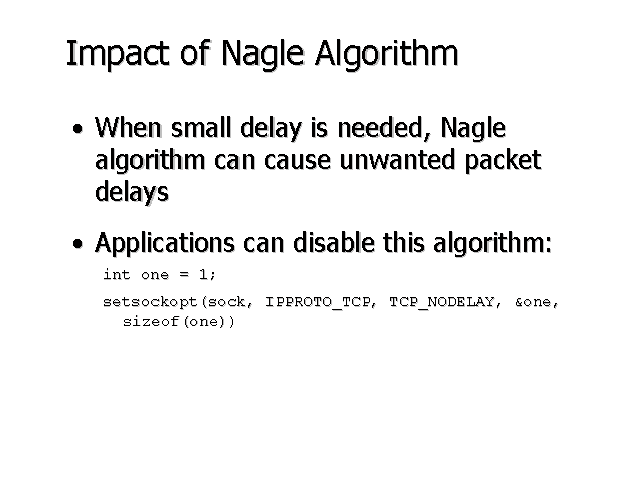 Impact of Nagle Algorithm

• When small delay is needed, Nagle algorithm can cause unwanted packet delays

• Applications can disable this algorithm:

int one = 1;

setsockopt(sock, IPPROTO_TCP, TCP_NODELAY, &one, sizeof(one))